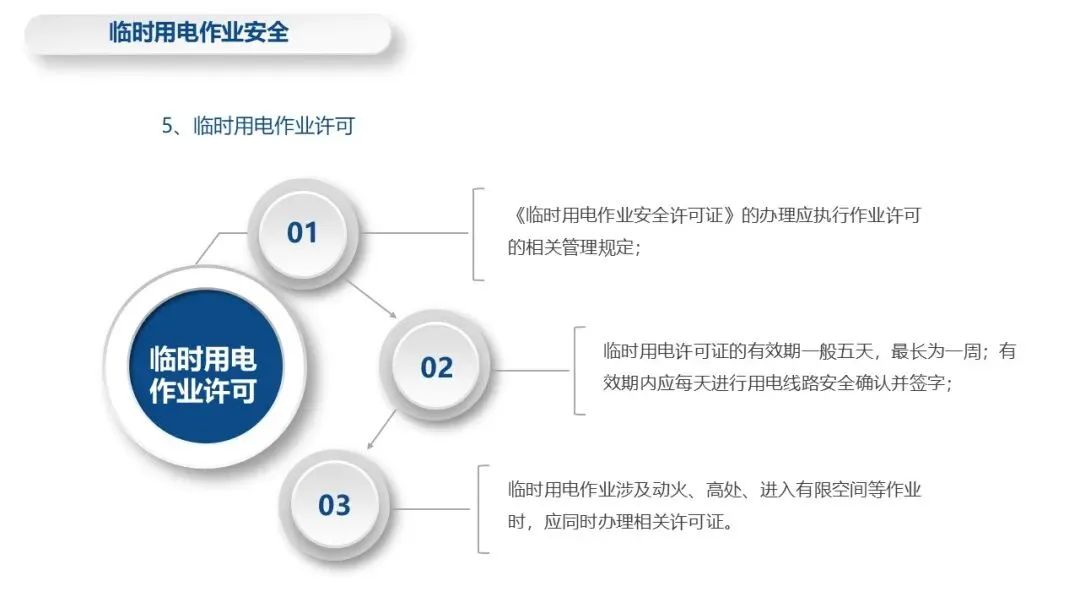 临时用电作业安全

5、临时用电作业许可

临时用电作业许可

01

《临时用电作业安全许可证》的办理应执行作业许可的相关管理规定；

02

临时用电许可证的有效期一般五天，最长为一周；有效期内应每天进行用电线路安全确认并签字；

03

临时用电作业涉及动火、高处、进入有限空间等作业时，应同时办理相关许可证。